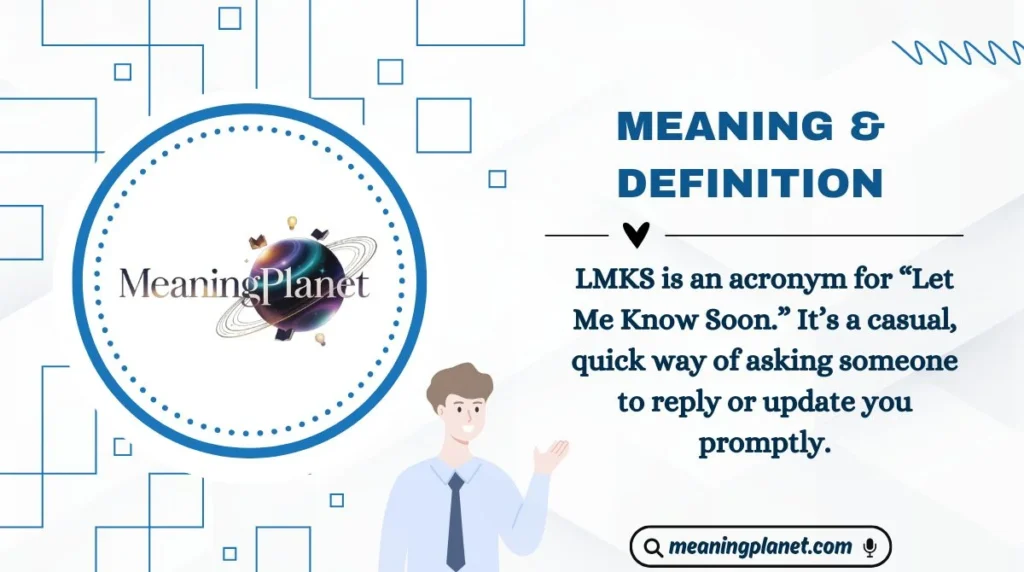 MeaningPlanet

MEANING & DEFINITION

LMKS is an acronym for “Let Me Know Soon.” It’s a casual, quick way of asking someone to reply or update you promptly.

meaningplanet.com